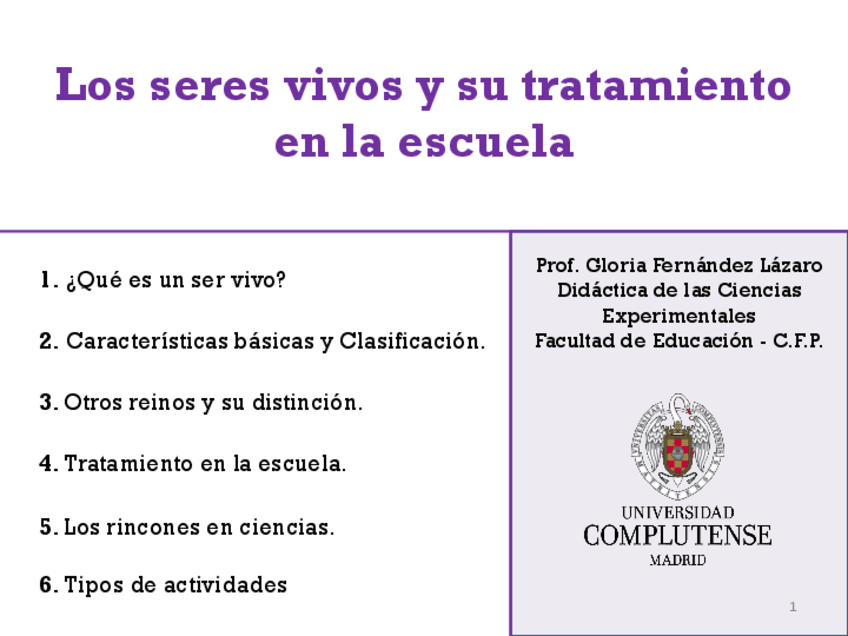 Los seres vivos y su tratamiento en la escuela

1. ¿Qué es un ser vivo?

2. Características básicas y Clasificación.

3. Otros reinos y su distinción.

4. Tratamiento en la escuela.

5. Los rincones en ciencias.

6. Tipos de actividades

Prof. Gloria Fernández Lázaro
Didáctica de las Ciencias Experimentales
Facultad de Educación - C.F.P.

UNIVERSIDAD
COMPLUTENSE
MADRID

1